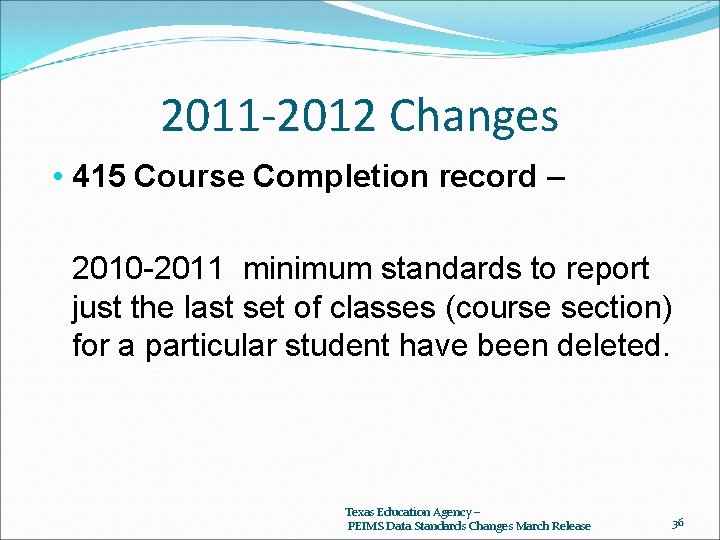 2011-2012 Changes

• 415 Course Completion record –

2010-2011 minimum standards to report just the last set of classes (course section) for a particular student have been deleted.

Texas Education Agency – PEIMS Data Standards Changes March Release

36